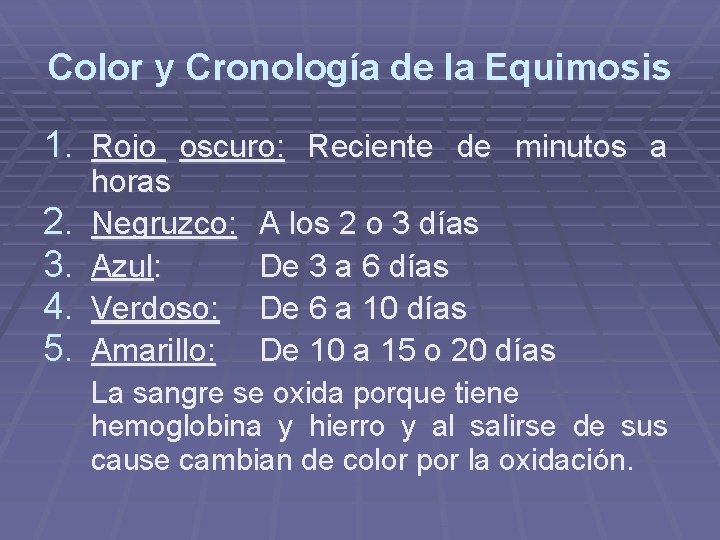 Color y Cronología de la Equimosis

1. Rojo oscuro: Reciente de minutos a horas
2. Negruzco: A los 2 o 3 días
3. Azul: De 3 a 6 días
4. Verdoso: De 6 a 10 días
5. Amarillo: De 10 a 15 o 20 días

La sangre se oxida porque tiene hemoglobina y hierro y al salirse de sus cause cambian de color por la oxidación.